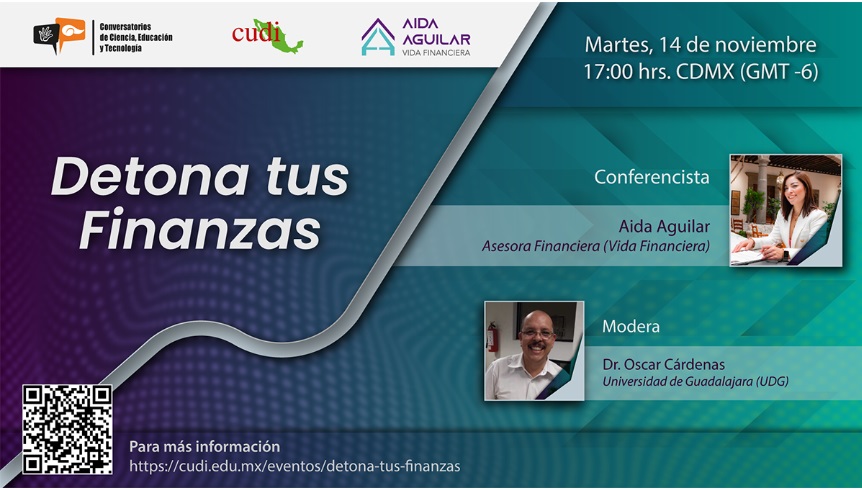 Conversatorios de Ciencia, Educación y Tecnología

cudi

AIDA AGUILAR
VIDA FINANCIERA

Martes, 14 de noviembre
17:00 hrs. CDMX (GMT -6)

Detona tus Finanzas

Conferencista

Aida Aguilar
Asesora Financiera (Vida Financiera)

Modera

Dr. Oscar Cárdenas
Universidad de Guadalajara (UDG)

Para más información
https://cudi.edu.mx/eventos/detona-tus-finanzas